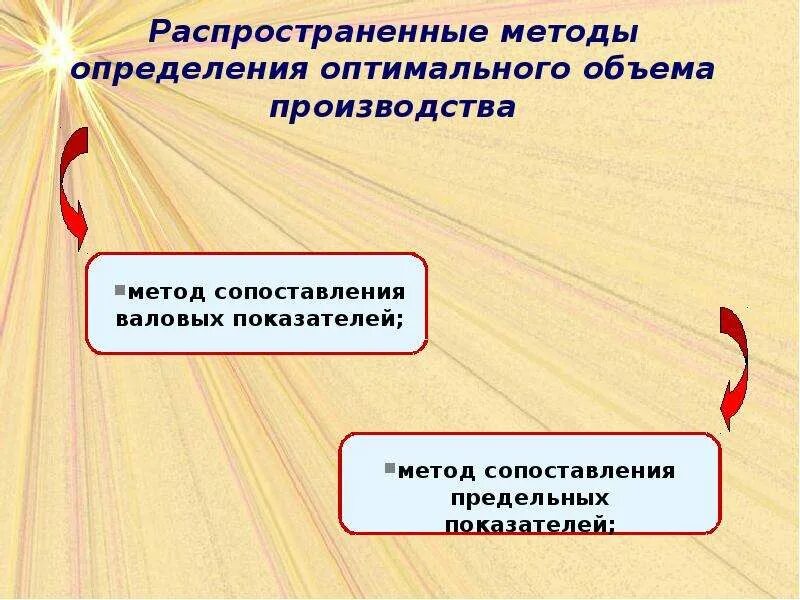 Распространенные методы определения оптимального объема производства

▪метод сопоставления валовых показателей;

▪метод сопоставления предельных показателей;